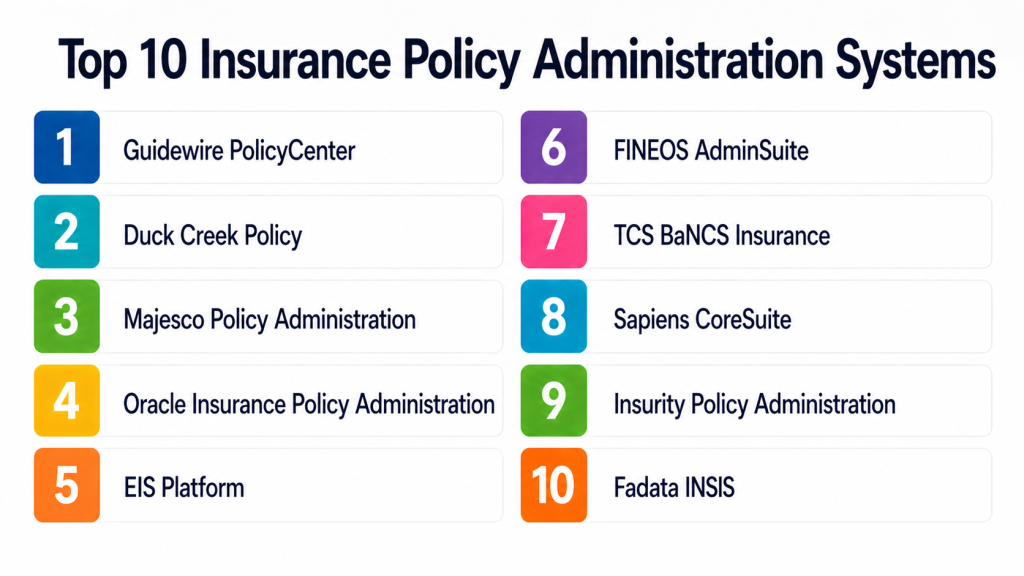 Top 10 Insurance Policy Administration Systems

1 Guidewire PolicyCenter

2 Duck Creek Policy

3 Majesco Policy Administration

4 Oracle Insurance Policy Administration

5 EIS Platform

6 FINEOS AdminSuite

7 TCS BaNCS Insurance

8 Sapiens CoreSuite

9 Insurity Policy Administration

10 Fadata INSIS